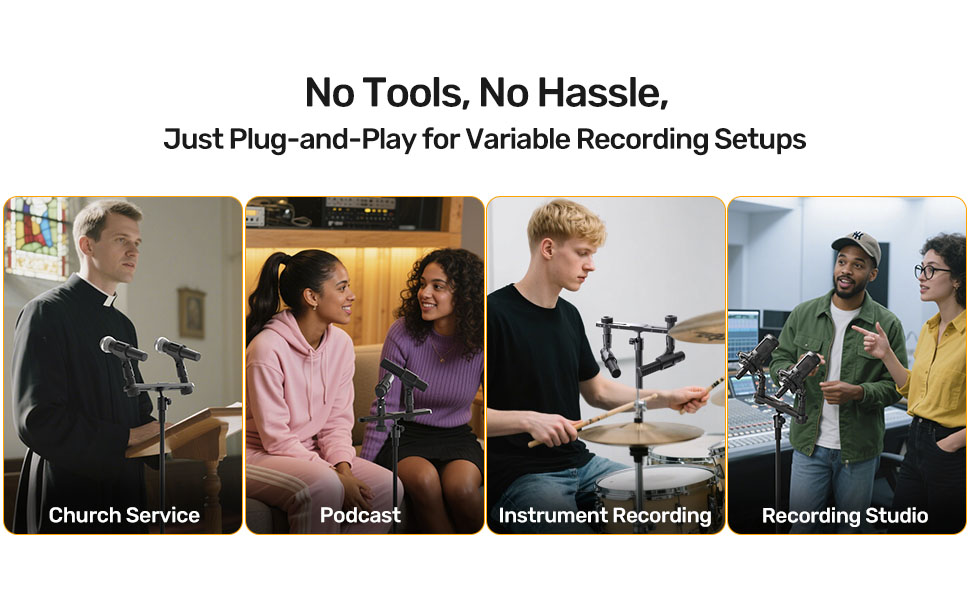 No Tools, No Hassle,
Just Plug-and-Play for Variable Recording Setups

Church Service

Podcast

Instrument Recording

Recording Studio